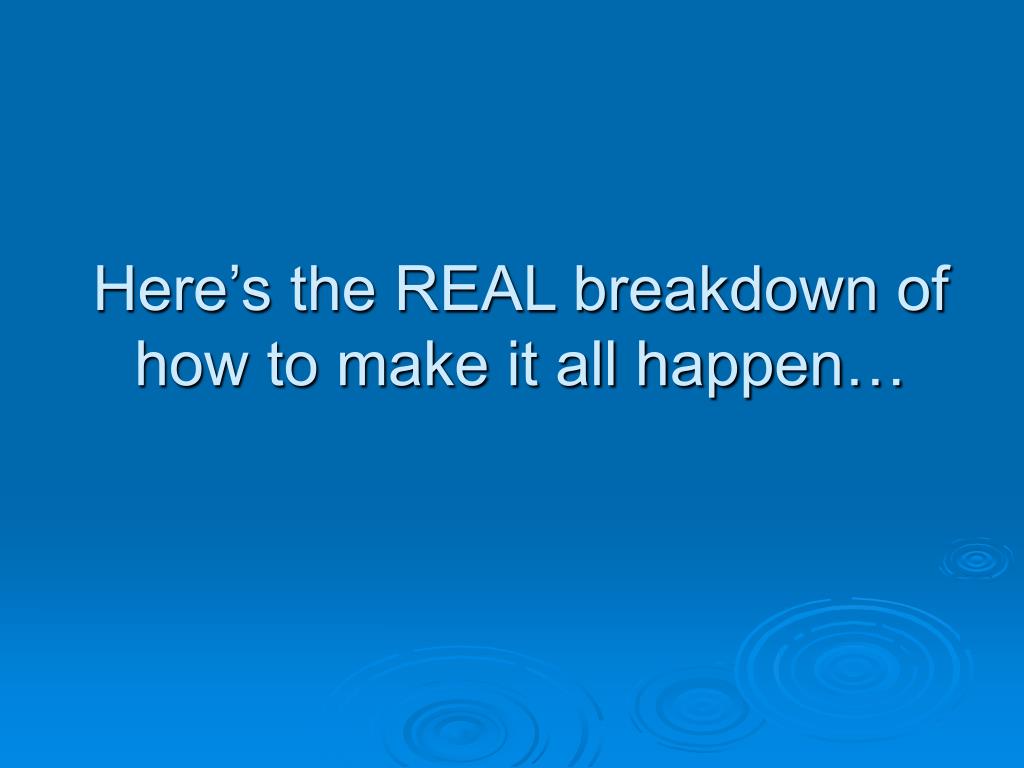 Here’s the REAL breakdown of how to make it all happen…